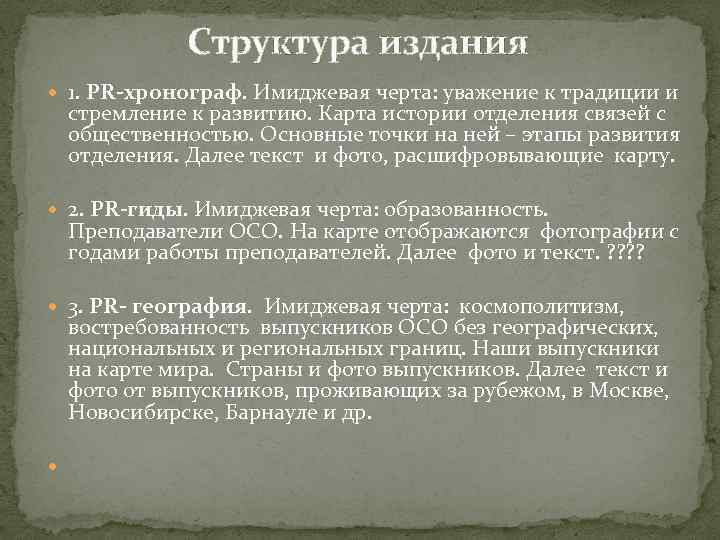 Структура издания

1. PR-хронограф. Имиджевая черта: уважение к традиции и стремление к развитию. Карта истории отделения связей с общественностью. Основные точки на ней – этапы развития отделения. Далее текст и фото, расшифровывающие карту.

2. PR-гиды. Имиджевая черта: образованность. Преподаватели ОСО. На карте отображаются фотографии с годами работы преподавателей. Далее фото и текст. ????

3. PR- география. Имиджевая черта: космополитизм, востребованность выпускников ОСО без географических, национальных и региональных границ. Наши выпускники на карте мира. Страны и фото выпускников. Далее текст и фото от выпускников, проживающих за рубежом, в Москве, Новосибирске, Барнауле и др.